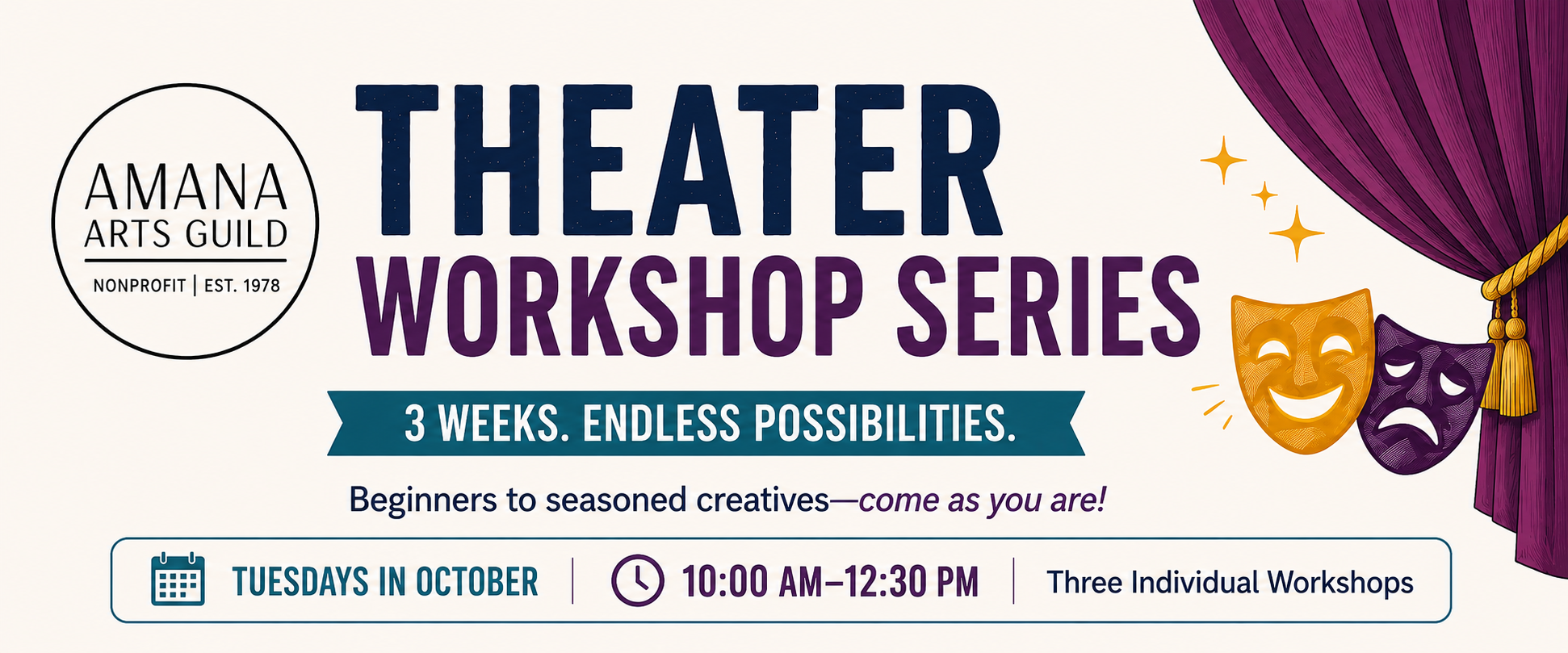 AMANA
ARTS GUILD
NONPROFIT | EST. 1978

THEATER
WORKSHOP SERIES

3 WEEKS. ENDLESS POSSIBILITIES.

Beginners to seasoned creatives—come as you are!

TUESDAYS IN OCTOBER | 10:00 AM–12:30 PM | Three Individual Workshops